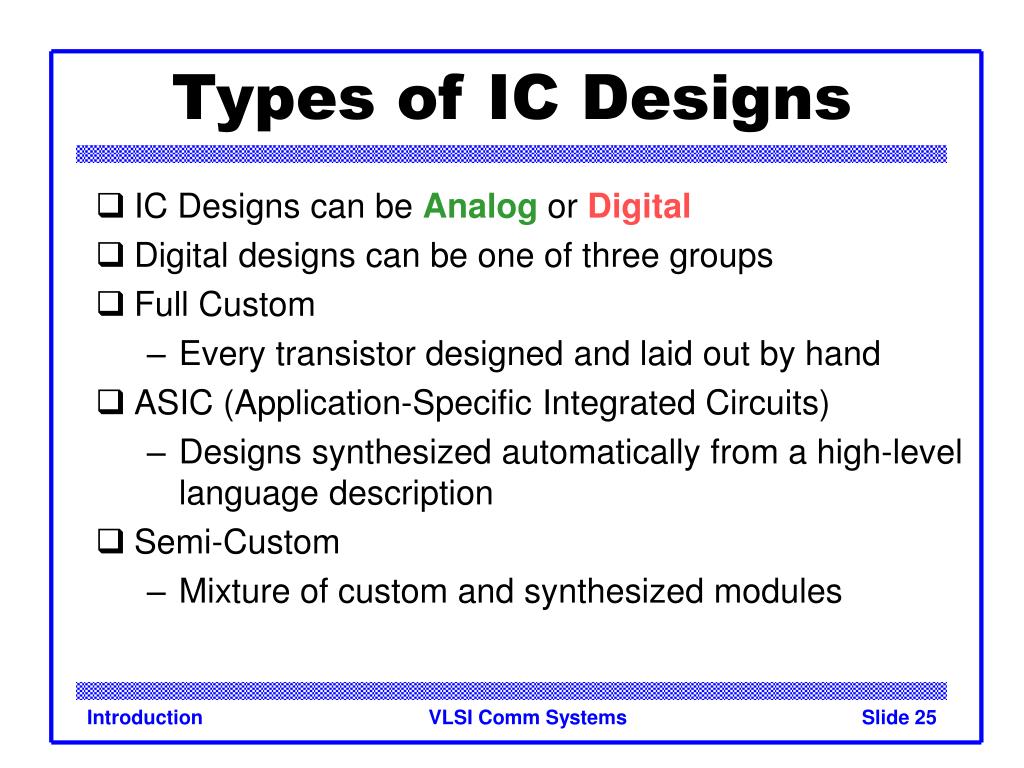 Types of IC Designs

❑ IC Designs can be Analog or Digital
❑ Digital designs can be one of three groups
❑ Full Custom
– Every transistor designed and laid out by hand
❑ ASIC (Application-Specific Integrated Circuits)
– Designs synthesized automatically from a high-level language description
❑ Semi-Custom
– Mixture of custom and synthesized modules

Introduction VLSI Comm Systems Slide 25